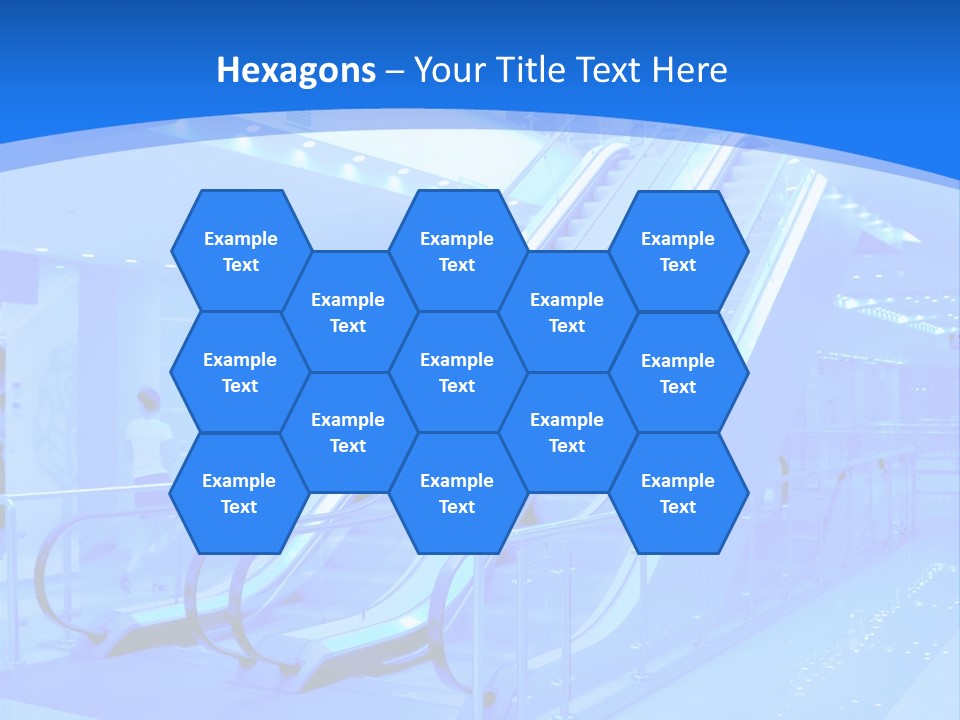 Hexagons – Your Title Text Here

Example Text

Example Text

Example Text

Example Text

Example Text

Example Text

Example Text

Example Text

Example Text

Example Text

Example Text

Example Text

Example Text